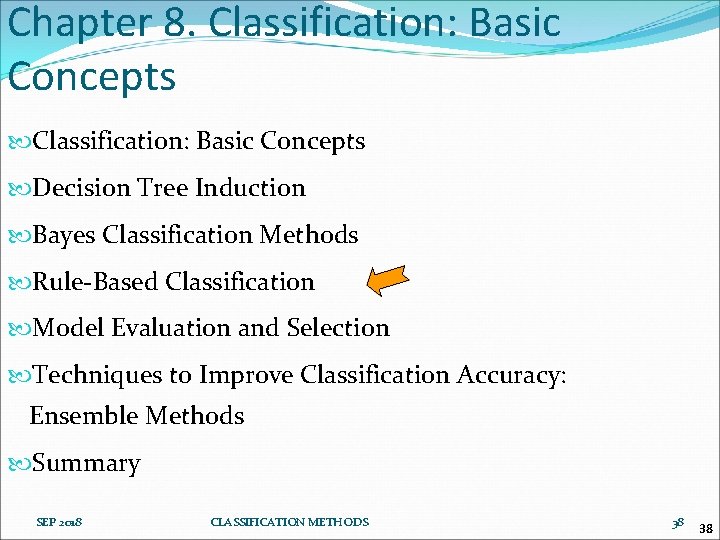 Chapter 8. Classification: Basic Concepts

Classification: Basic Concepts

Decision Tree Induction

Bayes Classification Methods

Rule-Based Classification

Model Evaluation and Selection

Techniques to Improve Classification Accuracy: Ensemble Methods

Summary

SEP 2018

CLASSIFICATION METHODS

38

38